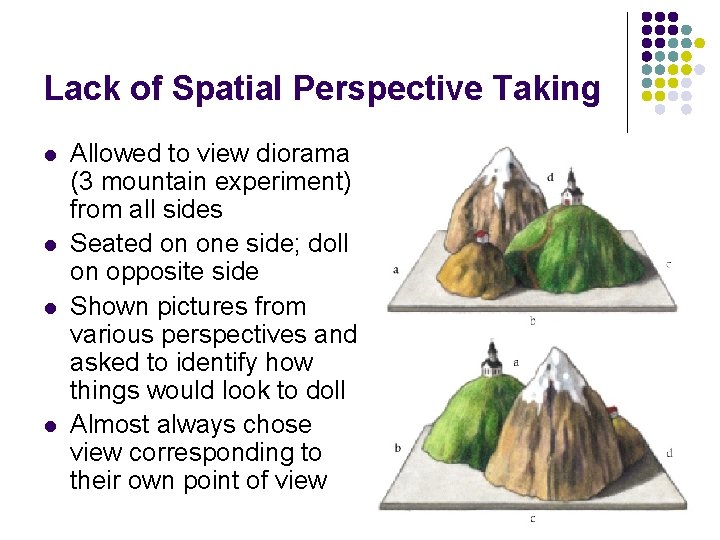 Lack of Spatial Perspective Taking

- Allowed to view diorama (3 mountain experiment) from all sides
- Seated on one side; doll on opposite side
- Shown pictures from various perspectives and asked to identify how things would look to doll
- Almost always chose view corresponding to their own point of view

d
a
c
b

a
b
d
c